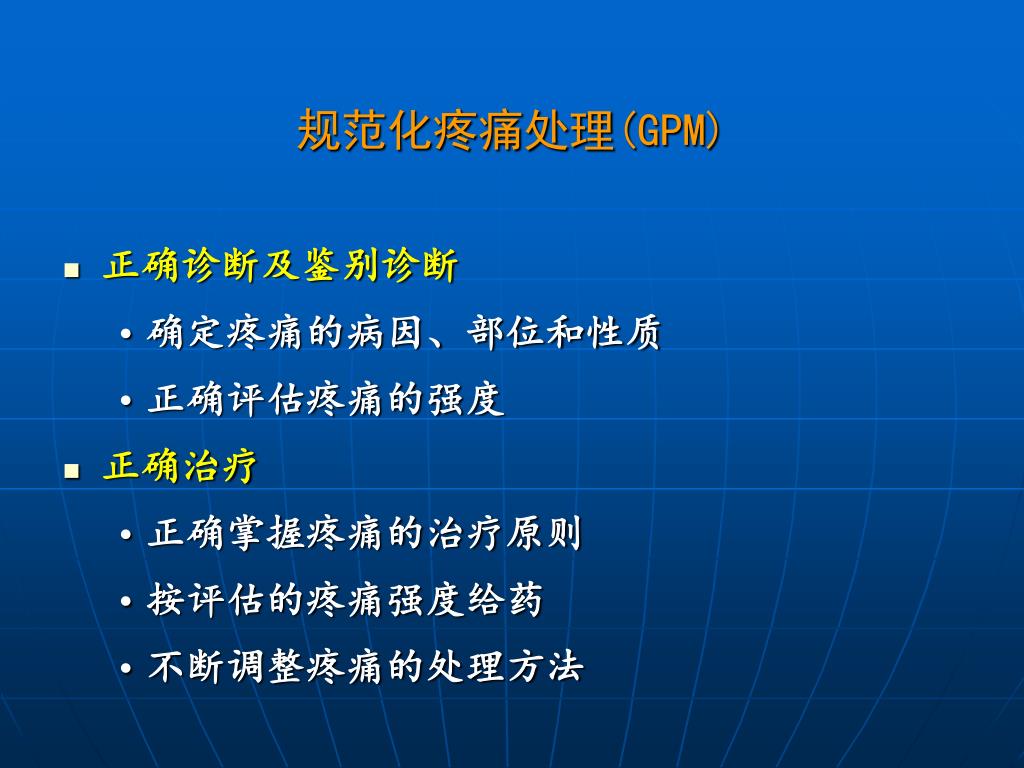 规范化疼痛处理(GPM)

■ 正确诊断及鉴别诊断

• 确定疼痛的病因、部位和性质

• 正确评估疼痛的强度

■ 正确治疗

• 正确掌握疼痛的治疗原则

• 按评估的疼痛强度给药

• 不断调整疼痛的处理方法